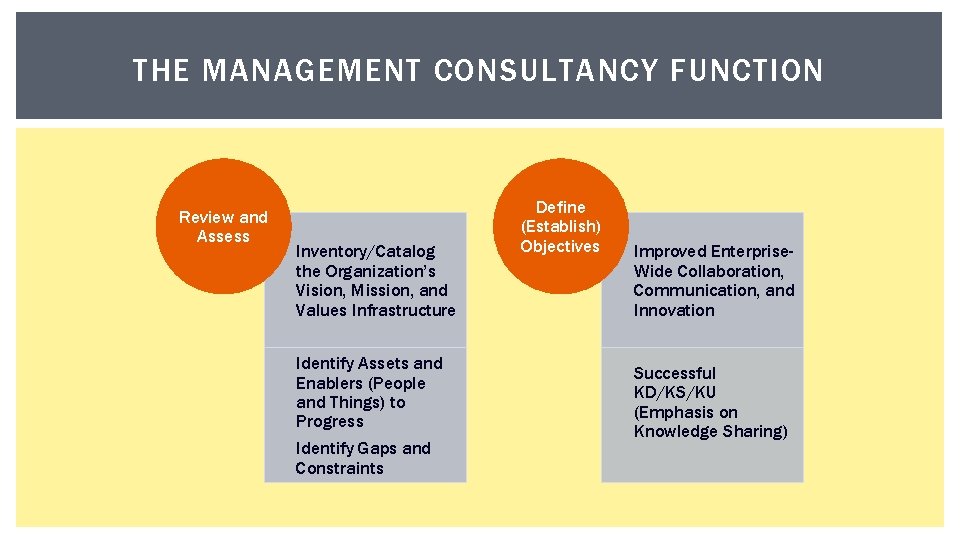 THE MANAGEMENT CONSULTANCY FUNCTION

Review and Assess

Inventory/Catalog the Organization's Vision, Mission, and Values Infrastructure

Identify Assets and Enablers (People and Things) to Progress

Identify Gaps and Constraints

Define (Establish) Objectives

Improved Enterprise-Wide Collaboration, Communication, and Innovation

Successful KD/KS/KU (Emphasis on Knowledge Sharing)